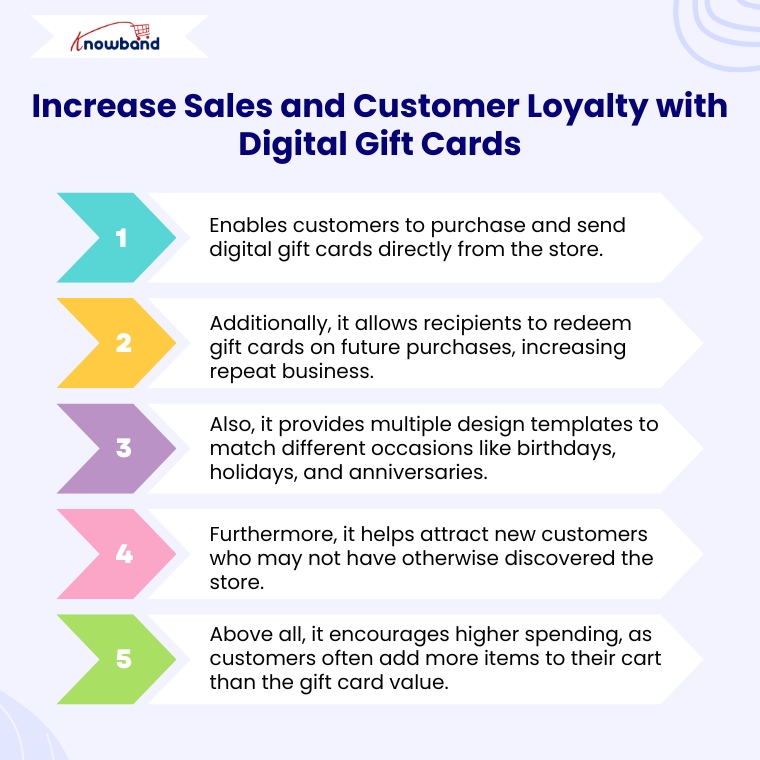 Knowband

Increase Sales and Customer Loyalty with Digital Gift Cards

1

Enables customers to purchase and send digital gift cards directly from the store.

2

Additionally, it allows recipients to redeem gift cards on future purchases, increasing repeat business.

3

Also, it provides multiple design templates to match different occasions like birthdays, holidays, and anniversaries.

4

Furthermore, it helps attract new customers who may not have otherwise discovered the store.

5

Above all, it encourages higher spending, as customers often add more items to their cart than the gift card value.